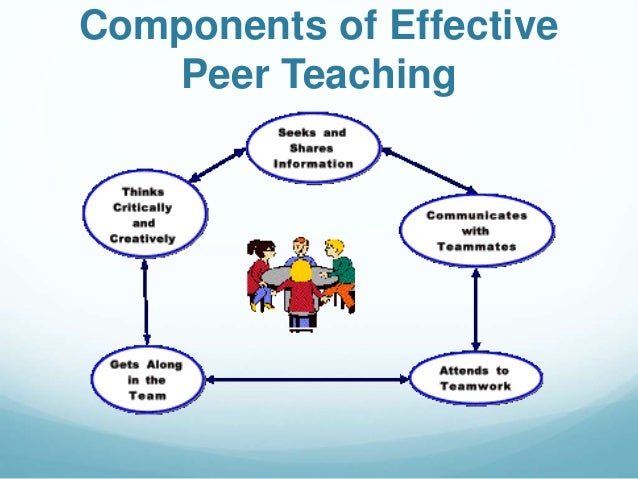 Components of Effective Peer Teaching

Seeks and Shares Information

Thinks Critically and Creatively

Communicates with Teammates

Gets Along in the Team

Attends to Teamwork